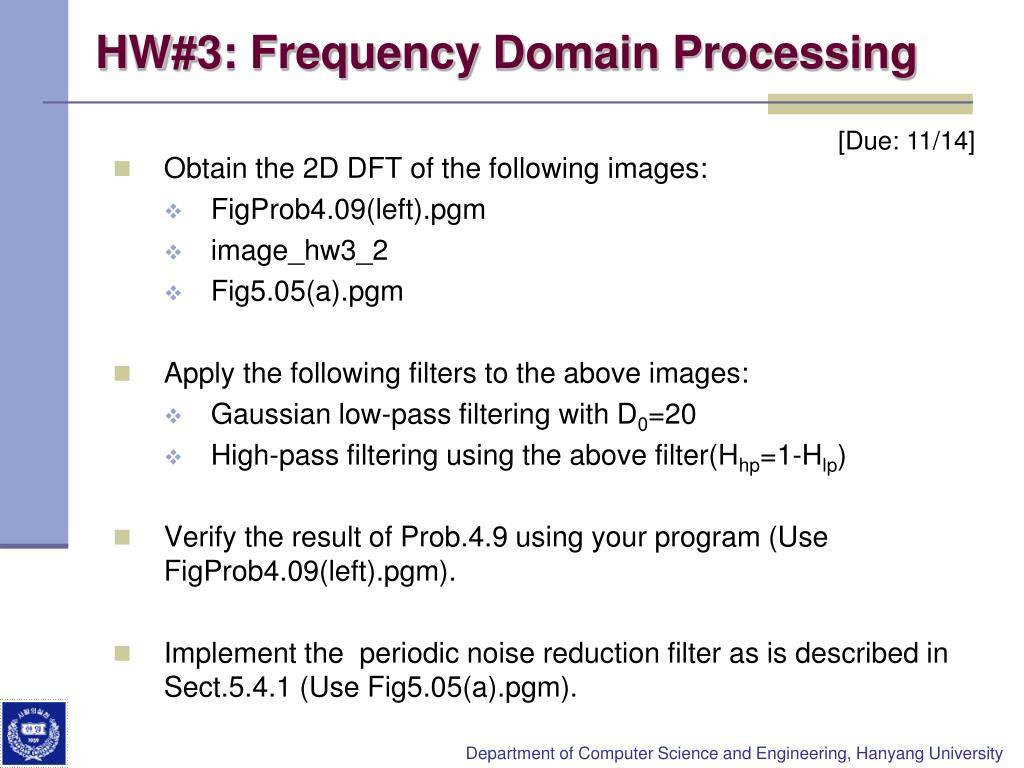 HW#3: Frequency Domain Processing

[Due: 11/14]

Obtain the 2D DFT of the following images:
FigProb4.09(left).pgm
image_hw3_2
Fig5.05(a).pgm

Apply the following filters to the above images:
Gaussian low-pass filtering with $D_0$=20
High-pass filtering using the above filter($H_{hp}$=1-$H_{lp}$)

Verify the result of Prob.4.9 using your program (Use FigProb4.09(left).pgm).

Implement the periodic noise reduction filter as is described in Sect.5.4.1 (Use Fig5.05(a).pgm).

Department of Computer Science and Engineering, Hanyang University